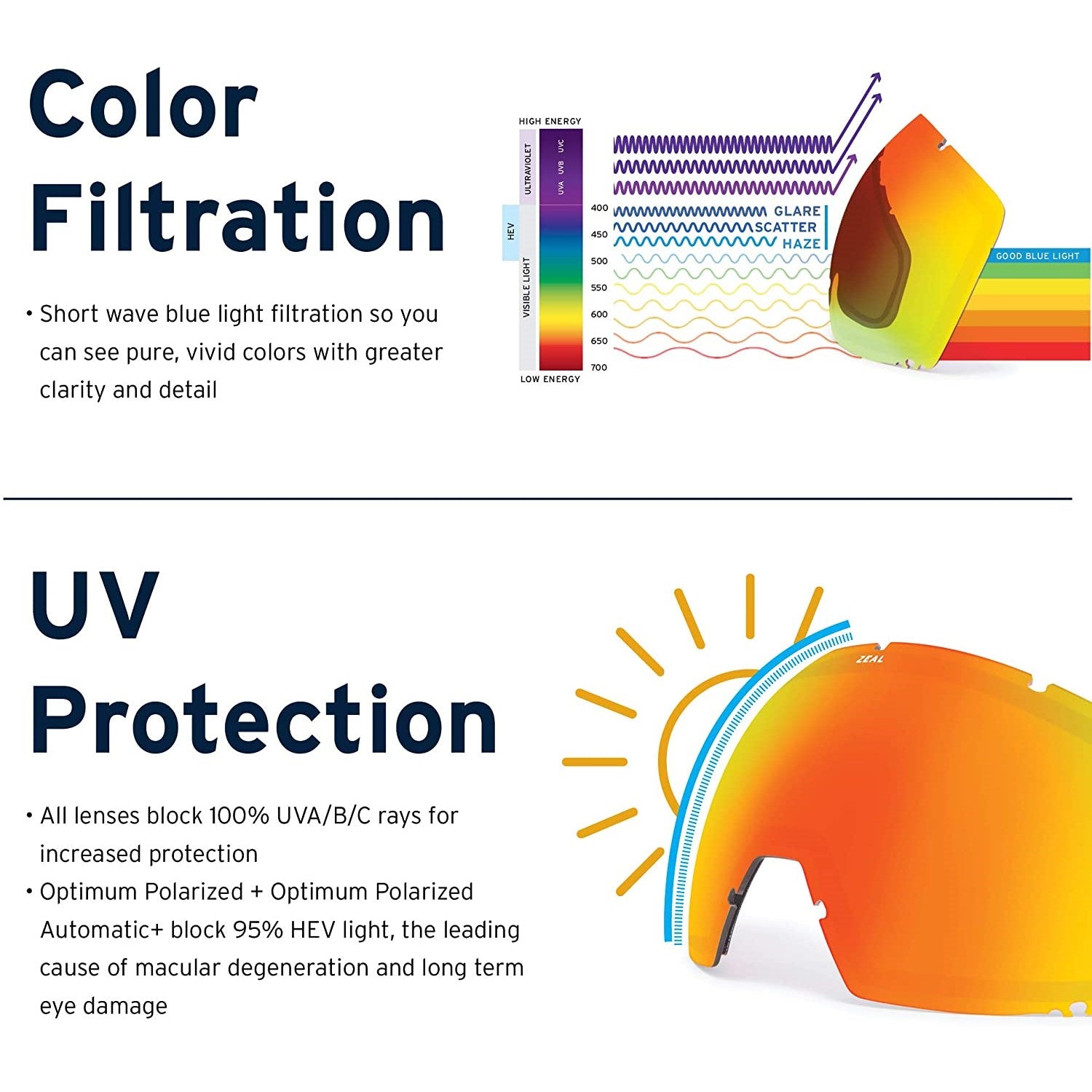 Color Filtration

• Short wave blue light filtration so you can see pure, vivid colors with greater clarity and detail

HIGH ENERGY
ULTRAVIOLET
UVA UVB UVC
HEV
VISIBLE LIGHT
400
450
500
550
600
650
700
LOW ENERGY
GLARE
SCATTER
HAZE
GOOD BLUE LIGHT

UV Protection

• All lenses block 100% UVA/B/C rays for increased protection
• Optimum Polarized + Optimum Polarized Automatic+ block 95% HEV light, the leading cause of macular degeneration and long term eye damage

ZEAL